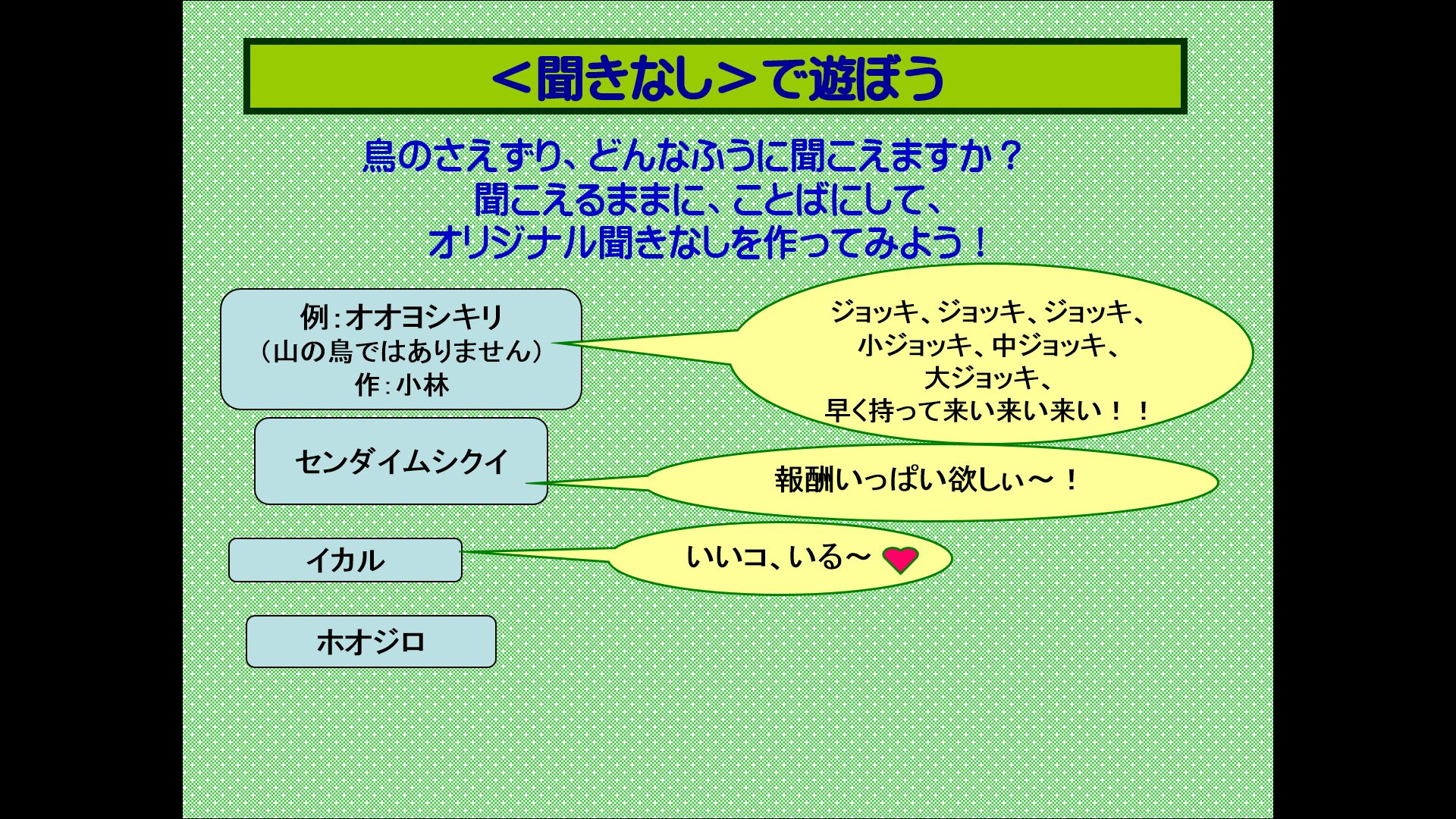 ＜聞きなし＞で遊ぼう

鳥のさえずり、どんなふうに聞こえますか？
聞こえるままに、ことばにして、
オリジナル聞きなしを作ってみよう！

例：オオヨシキリ
（山の鳥ではありません）
作：小林

ジョッキ、ジョッキ、ジョッキ、
小ジョッキ、中ジョッキ、
大ジョッキ、
早く持って来い来い来い！！

センダイムシクイ

報酬いっぱい欲しぃ～！

イカル

いいコ、いる～

ホオジロ